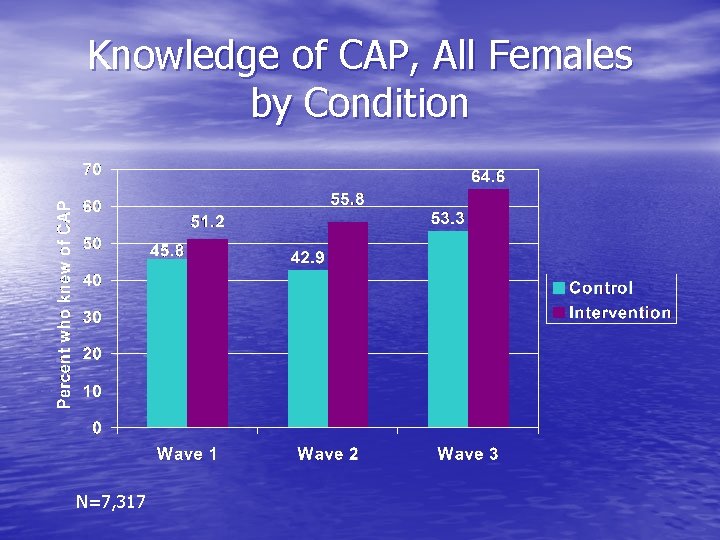 Knowledge of CAP, All Females by Condition

Percent who knew of CAP

70
60
50
40
30
20
10
0

45.8
51.2
42.9
55.8
53.3
64.6

Wave 1
Wave 2
Wave 3

Control
Intervention

N=7,317